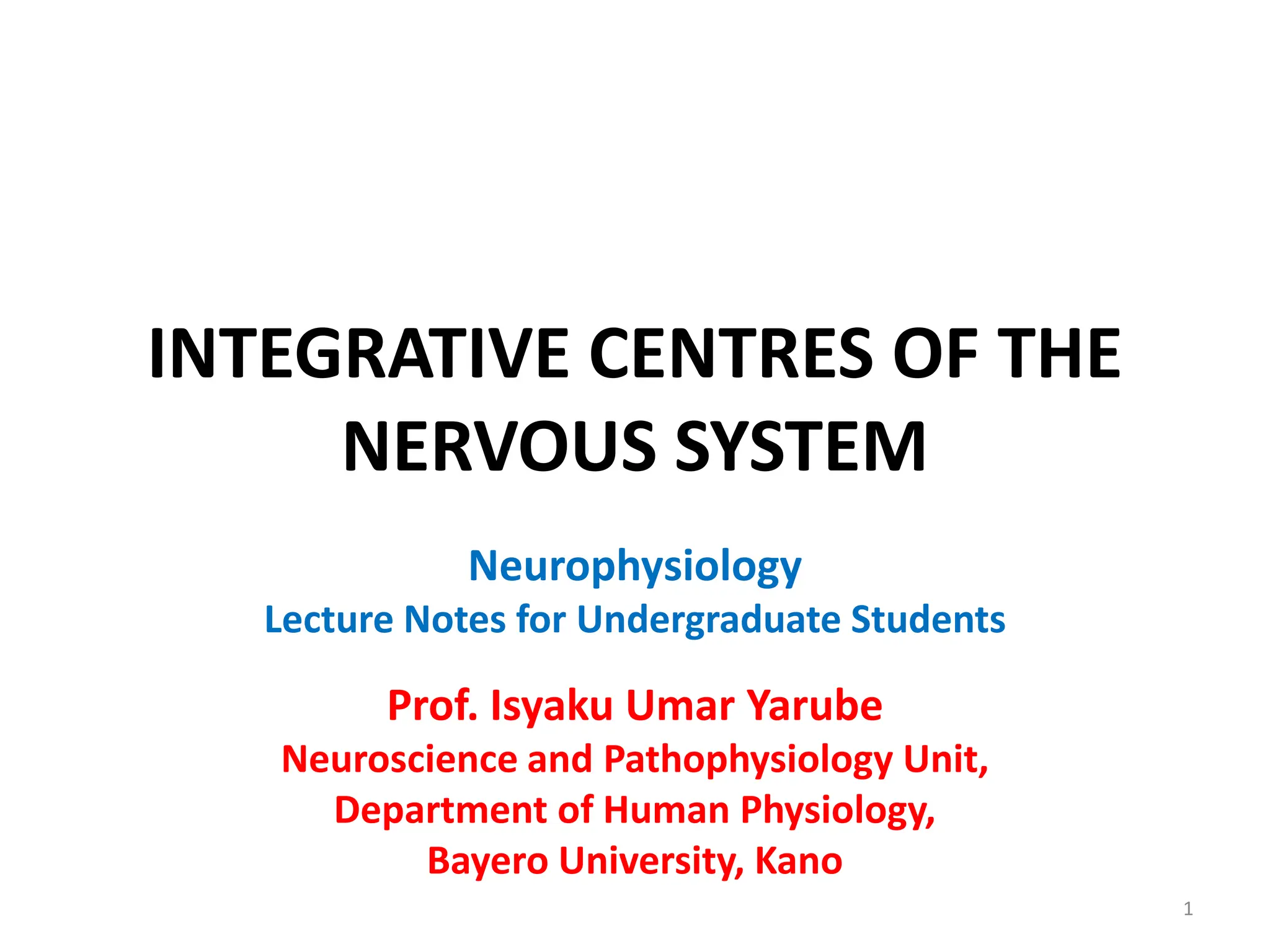 INTEGRATIVE CENTRES OF THE NERVOUS SYSTEM

Neurophysiology
Lecture Notes for Undergraduate Students

Prof. Isyaku Umar Yarube
Neuroscience and Pathophysiology Unit,
Department of Human Physiology,
Bayero University, Kano

1